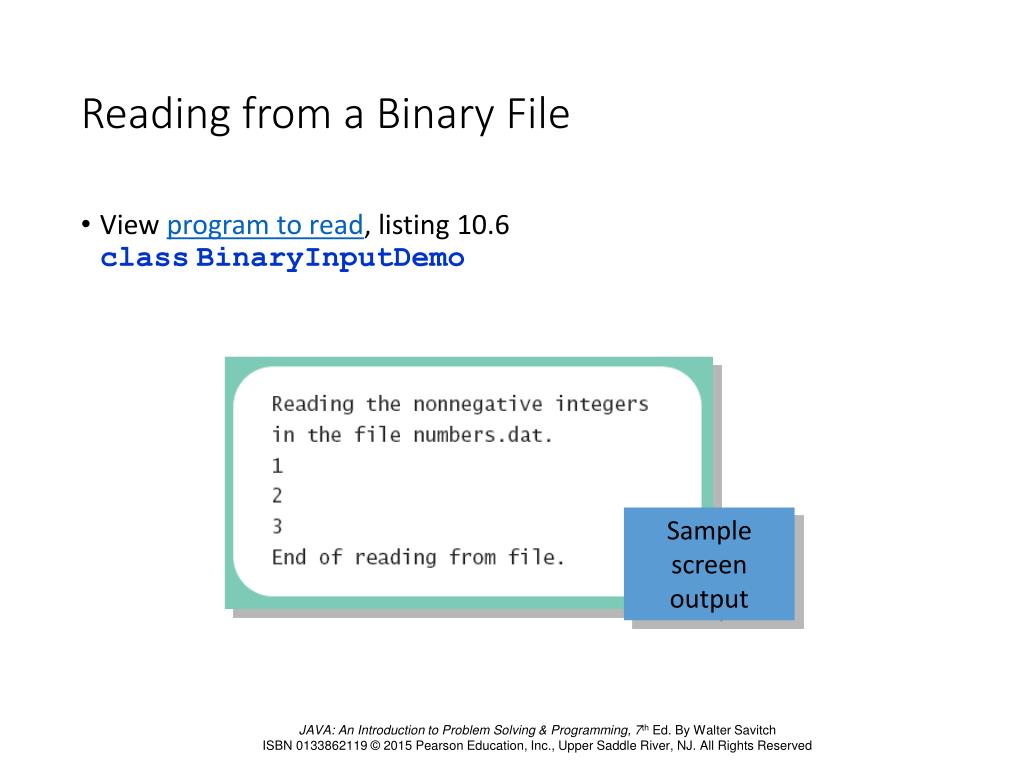 Reading from a Binary File

• View program to read, listing 10.6
class BinaryInputDemo

Reading the nonnegative integers
in the file numbers.dat.
1
2
3
End of reading from file.

Sample screen output

JAVA: An Introduction to Problem Solving & Programming, 7th Ed. By Walter Savitch
ISBN 0133862119 © 2015 Pearson Education, Inc., Upper Saddle River, NJ. All Rights Reserved